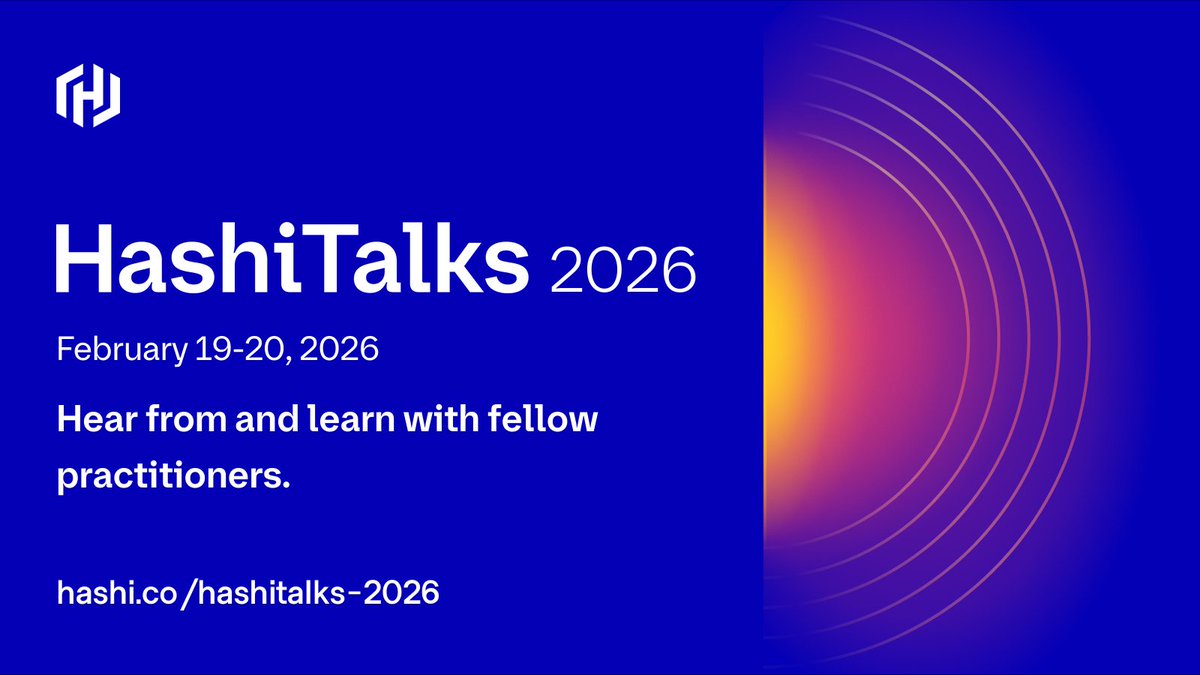 HashiTalks 2026

February 19-20, 2026

Hear from and learn with fellow practitioners.

hashi.co/hashitalks-2026